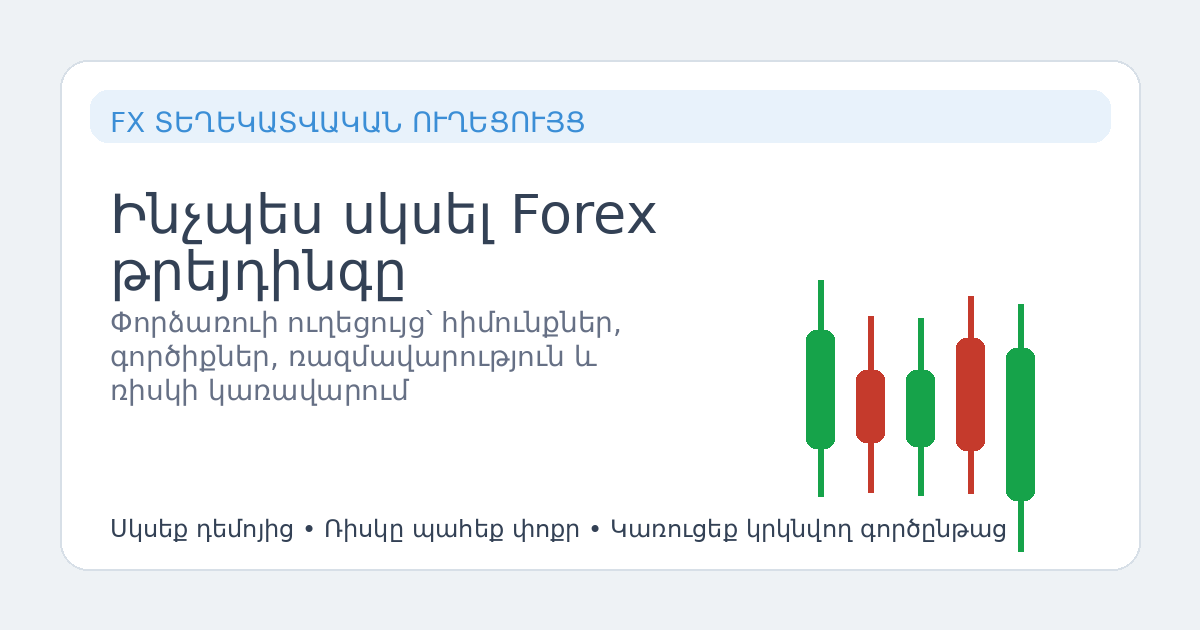 FX ՏԵՂԵԿԱՏՎԱԿԱՆ ՈՒՂԵՑՈՒՅՑ

Ինչպես սկսել Forex թրեյդինգը

Փորձառուի ուղեցույց՝ հիմունքներ, գործիքներ, ռազմավարություն և ռիսկի կառավարում

Սկսեք դեմոյից • Ռիսկը պահեք փոքր • Կառուցեք կրկնվող գործընթաց